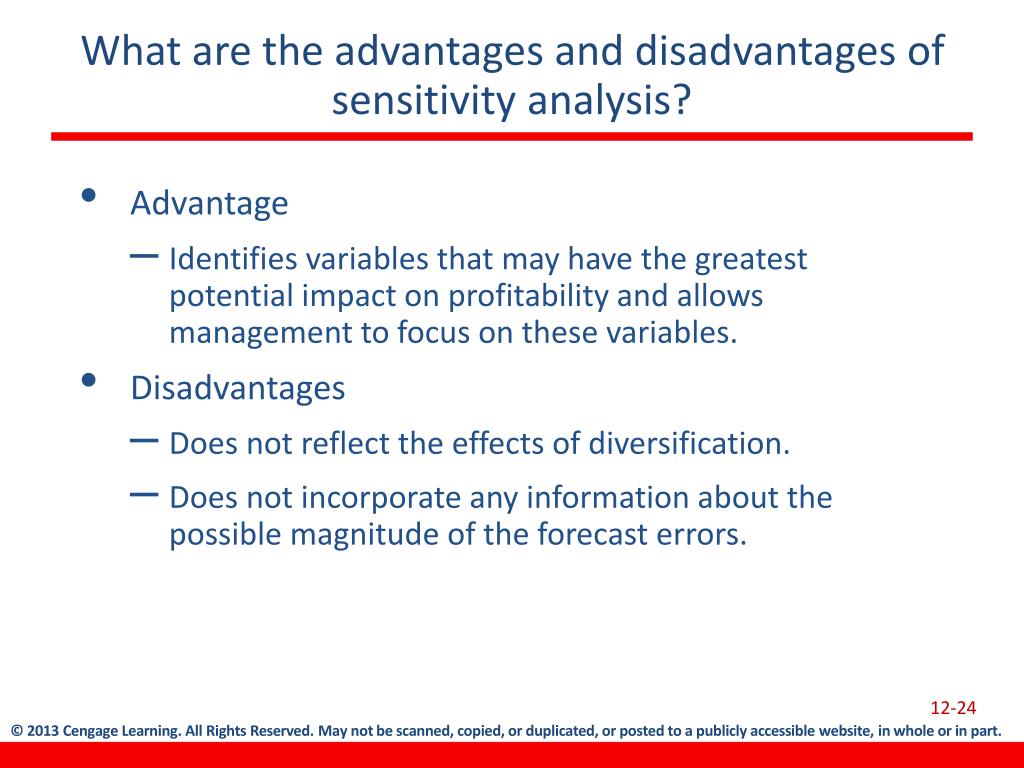 What are the advantages and disadvantages of sensitivity analysis?

• Advantage

– Identifies variables that may have the greatest potential impact on profitability and allows management to focus on these variables.

• Disadvantages

– Does not reflect the effects of diversification.

– Does not incorporate any information about the possible magnitude of the forecast errors.

12-24

© 2013 Cengage Learning. All Rights Reserved. May not be scanned, copied, or duplicated, or posted to a publicly accessible website, in whole or in part.